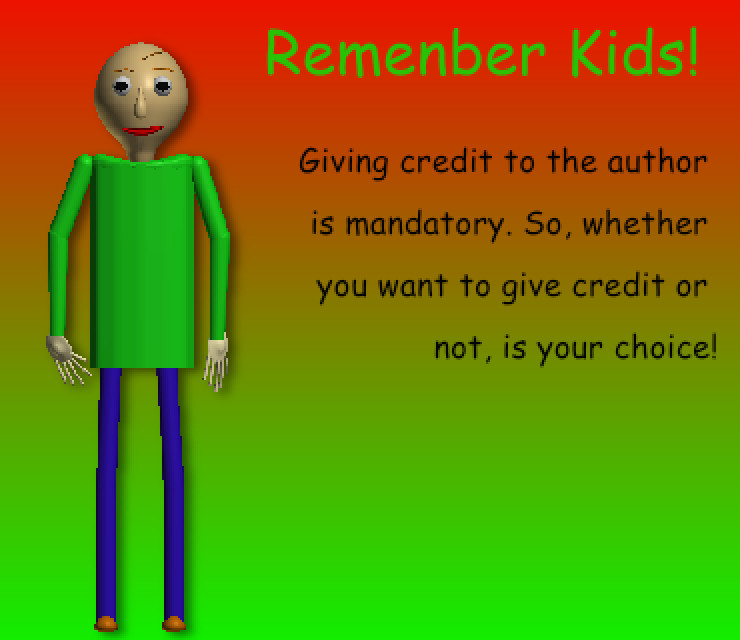 Remenber Kids!

Giving credit to the author is mandatory. So, whether you want to give credit or not, is your choice!